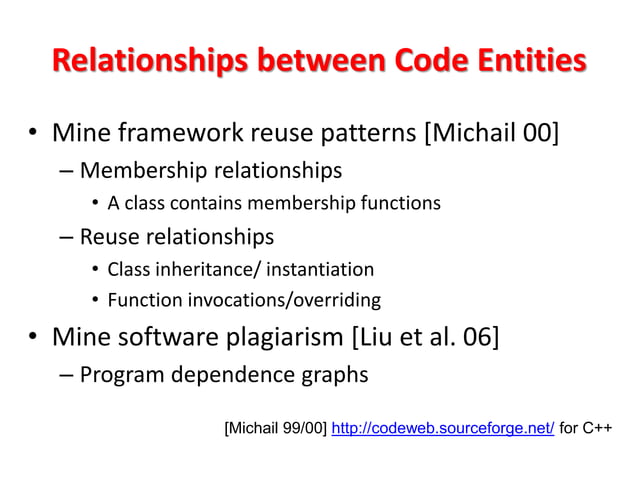 Relationships between Code Entities

• Mine framework reuse patterns [Michail 00]
– Membership relationships
• A class contains membership functions
– Reuse relationships
• Class inheritance/ instantiation
• Function invocations/overriding
• Mine software plagiarism [Liu et al. 06]
– Program dependence graphs

[Michail 99/00] http://codeweb.sourceforge.net/ for C++